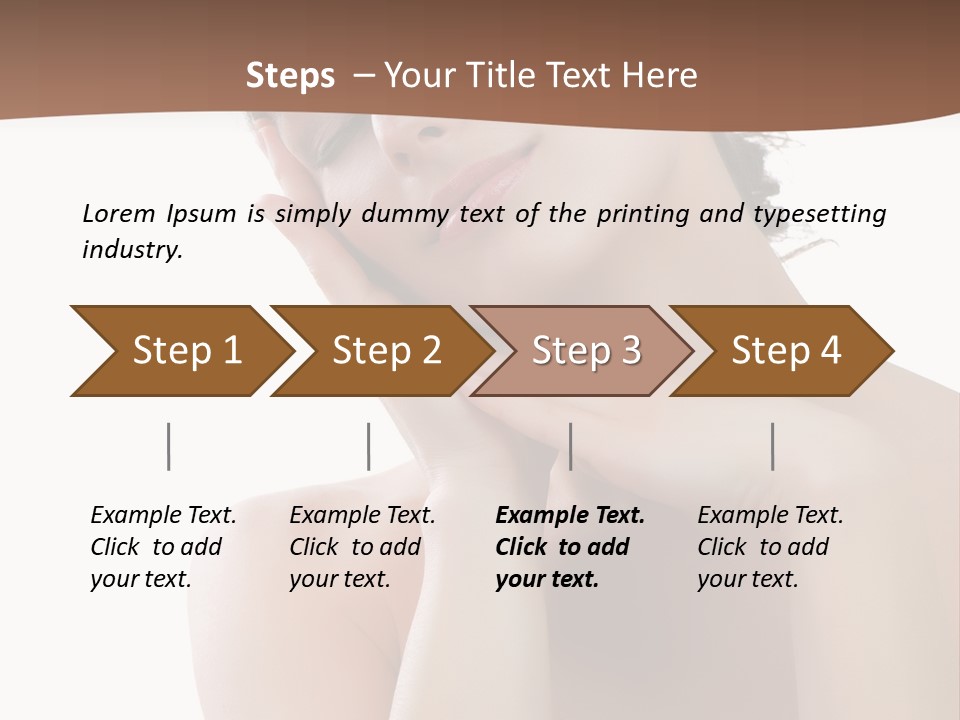 Steps – Your Title Text Here

Lorem Ipsum is simply dummy text of the printing and typesetting industry.

Step 1

Step 2

Step 3

Step 4

Example Text. Click to add your text.

Example Text. Click to add your text.

Example Text. Click to add your text.

Example Text. Click to add your text.